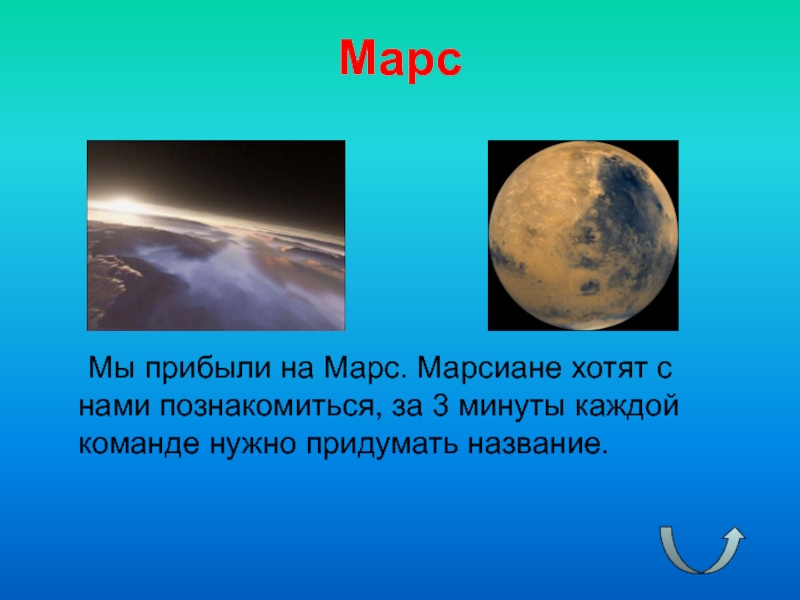 Марс

Мы прибыли на Марс. Марсиане хотят с нами познакомиться, за 3 минуты каждой команде нужно придумать название.